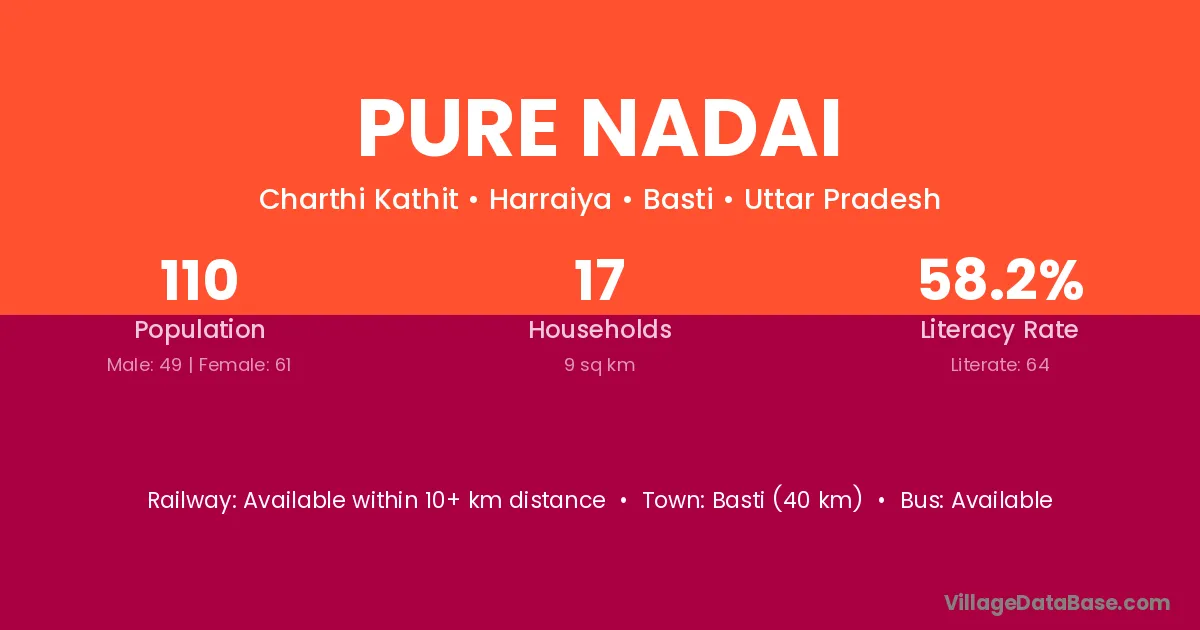 PURE NADAI

Charthi Kathit • Harraiya • Basti • Uttar Pradesh

110
Population
Male: 49 | Female: 61

17
Households
9 sq km

58.2%
Literacy Rate
Literate: 64

Railway: Available within 10+ km distance • Town: Basti (40 km) • Bus: Available

VillageDataBase.com